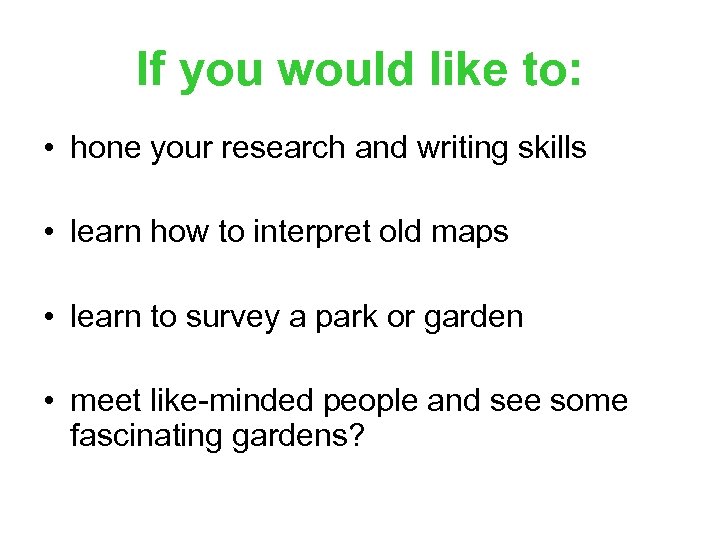 If you would like to:

• hone your research and writing skills

• learn how to interpret old maps

• learn to survey a park or garden

• meet like-minded people and see some fascinating gardens?